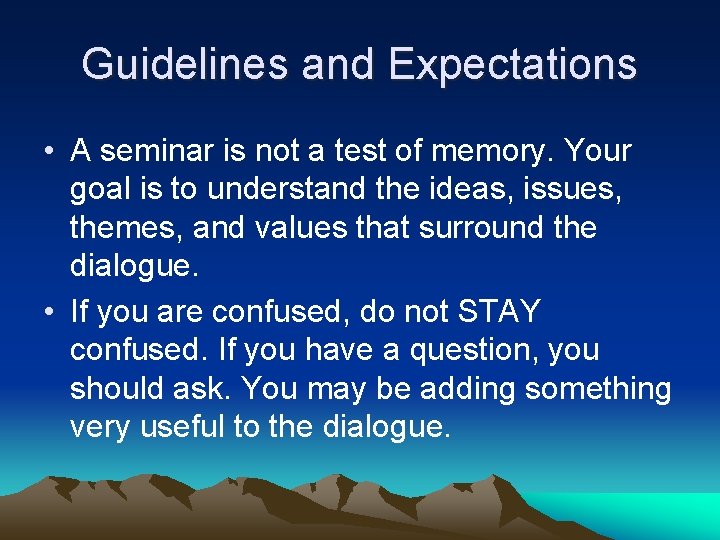 Guidelines and Expectations

• A seminar is not a test of memory. Your goal is to understand the ideas, issues, themes, and values that surround the dialogue.

• If you are confused, do not STAY confused. If you have a question, you should ask. You may be adding something very useful to the dialogue.